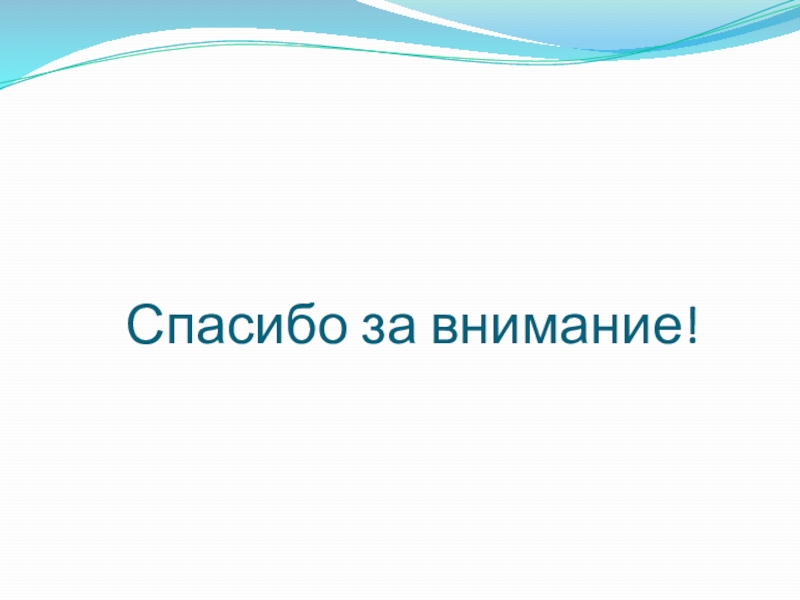 Спасибо за внимание!